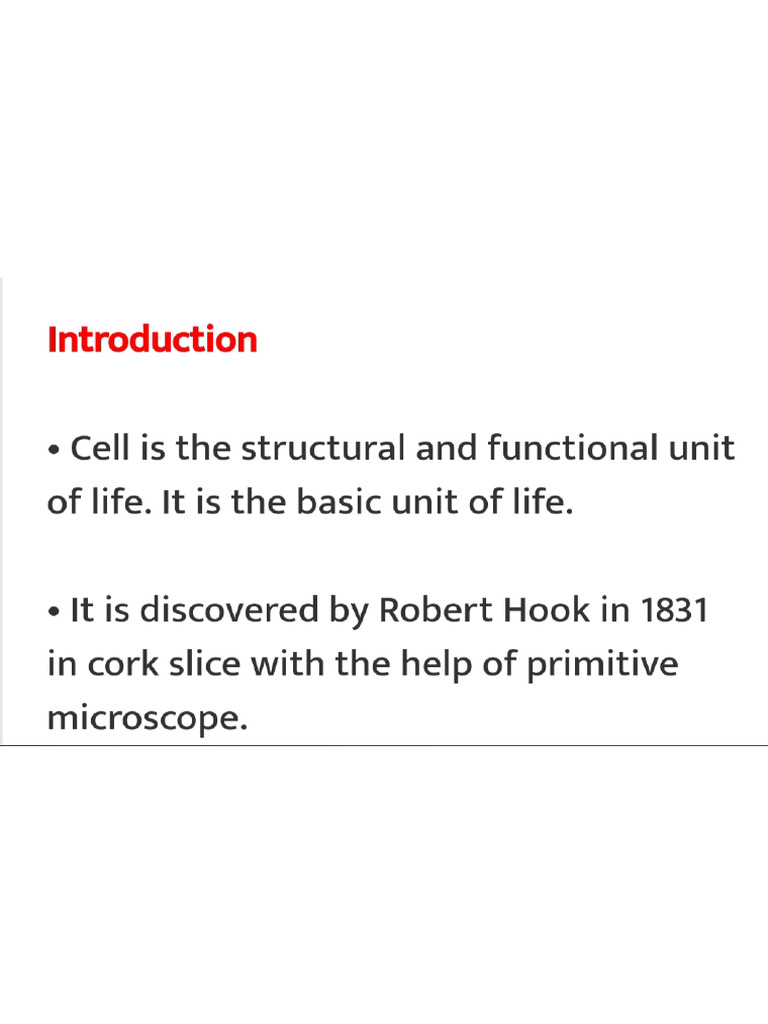 Introduction

• Cell is the structural and functional unit of life. It is the basic unit of life.

• It is discovered by Robert Hook in 1831 in cork slice with the help of primitive microscope.